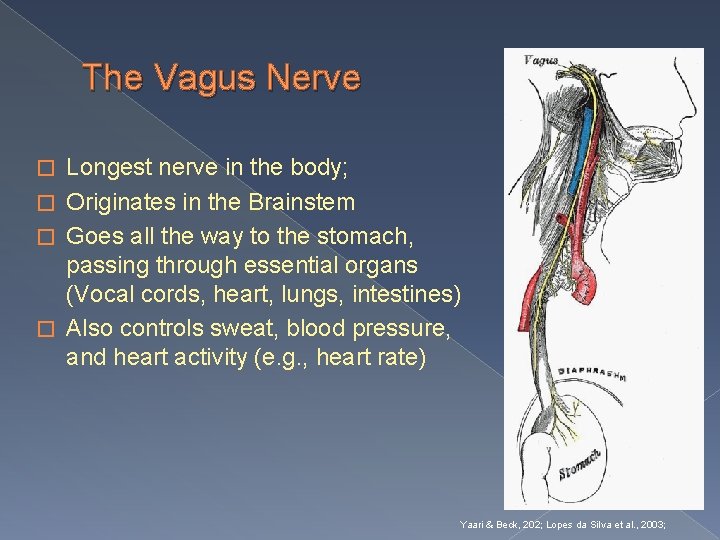 The Vagus Nerve

□ Longest nerve in the body;
□ Originates in the Brainstem
□ Goes all the way to the stomach, passing through essential organs (Vocal cords, heart, lungs, intestines)
□ Also controls sweat, blood pressure, and heart activity (e.g., heart rate)

Vagus

DIAPHRAGM

Stomach

Yaari & Beck, 202; Lopes da Silva et al., 2003;